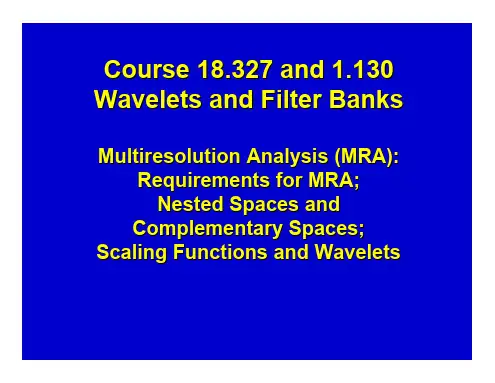 Course 18.327 and 1.130
Wavelets and Filter Banks

Multiresolution Analysis (MRA):
Requirements for MRA;
Nested Spaces and
Complementary Spaces;
Scaling Functions and Wavelets